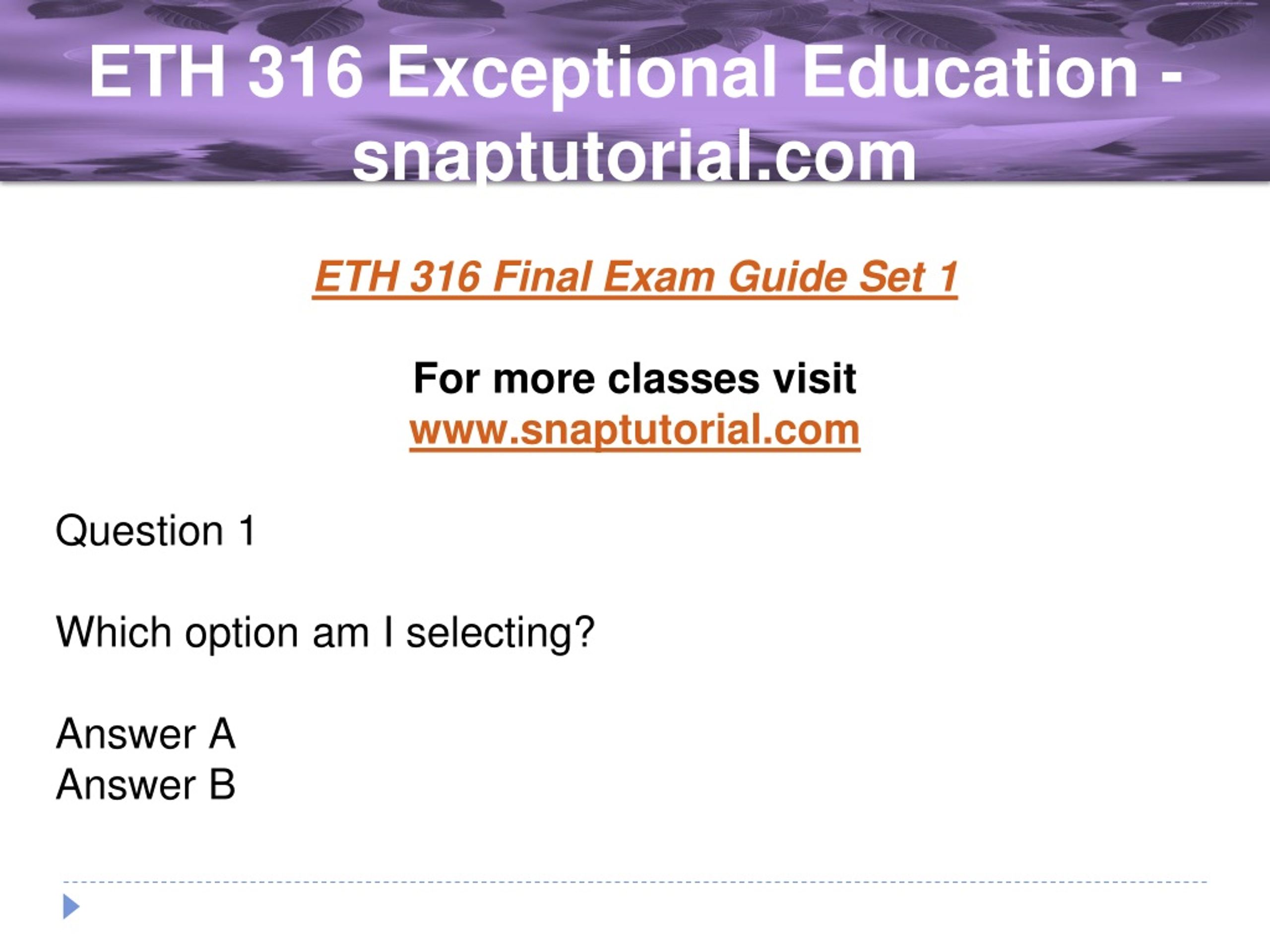 ETH 316 Exceptional Education - snaptutorial.com

ETH 316 Final Exam Guide Set 1

For more classes visit
www.snaptutorial.com

Question 1

Which option am I selecting?

Answer A
Answer B